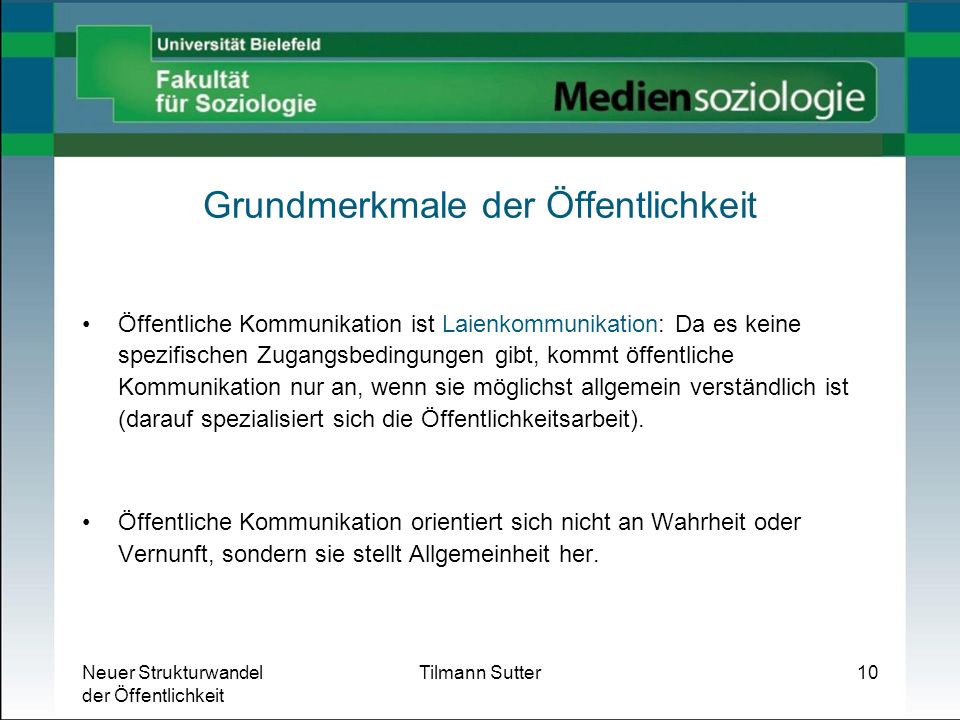 Universität Bielefeld

Fakultät für Soziologie

Mediensoziologie

Grundmerkmale der Öffentlichkeit

• Öffentliche Kommunikation ist Laienkommunikation: Da es keine spezifischen Zugangsbedingungen gibt, kommt öffentliche Kommunikation nur an, wenn sie möglichst allgemein verständlich ist (darauf spezialisiert sich die Öffentlichkeitsarbeit).

• Öffentliche Kommunikation orientiert sich nicht an Wahrheit oder Vernunft, sondern sie stellt Allgemeinheit her.

Neuer Strukturwandel der Öffentlichkeit

Tilmann Sutter

10